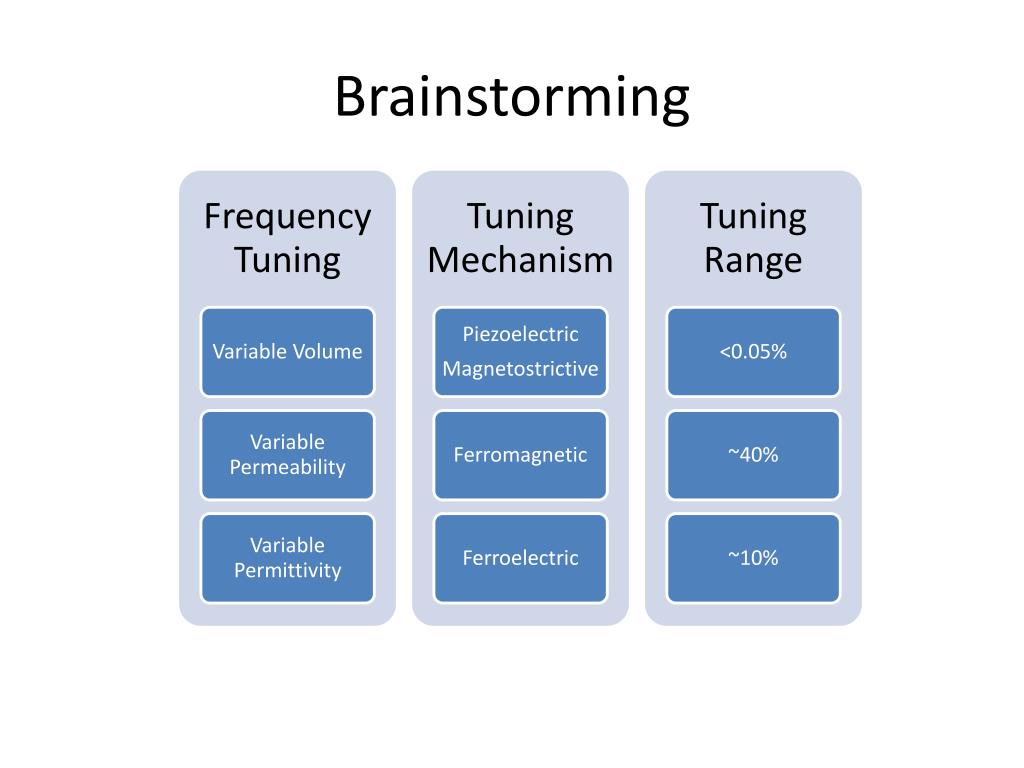 Brainstorming

Frequency Tuning

Variable Volume

Variable Permeability

Variable Permittivity

Tuning Mechanism

Piezoelectric
Magnetostrictive

Ferromagnetic

Ferroelectric

Tuning Range

<0.05%

~40%

~10%